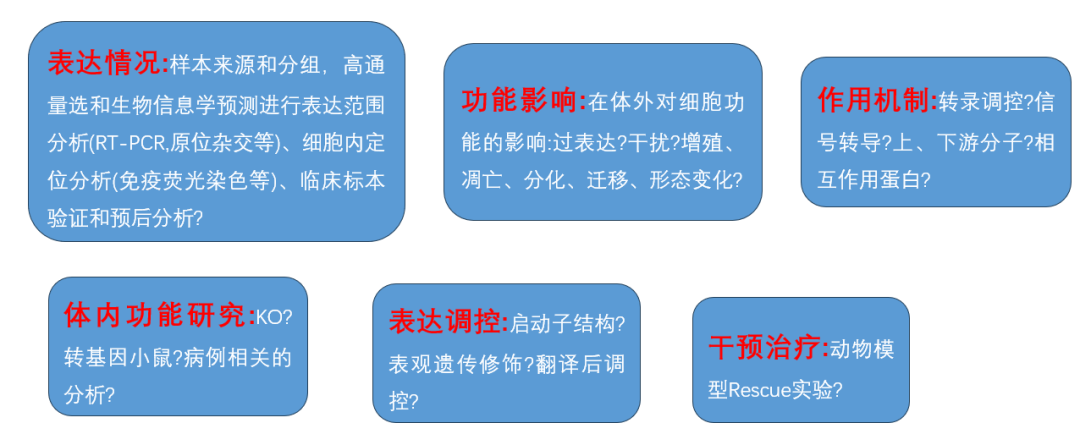 表达情况:样本来源和分组，高通量选和生物信息学预测进行表达范围分析(RT-PCR,原位杂交等)、细胞内定位分析(免疫荧光染色等)、临床标本验证和预后分析?

功能影响:在体外对细胞功能的影响:过表达?干扰?增殖、凋亡、分化、迁移、形态变化?

作用机制:转录调控?信号转导?上、下游分子?相互作用蛋白?

体内功能研究:KO?转基因小鼠?病例相关的分析?

表达调控:启动子结构?表观遗传修饰?翻译后调控?

干预治疗:动物模型Rescue实验?